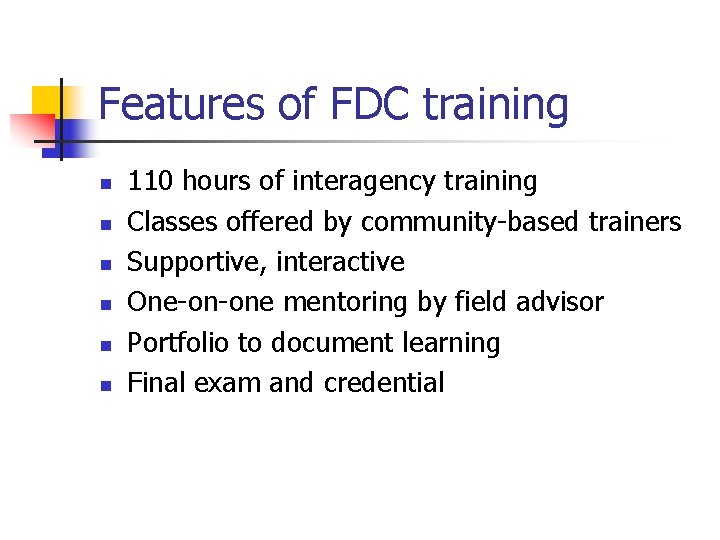 Features of FDC training

- 110 hours of interagency training
- Classes offered by community-based trainers
- Supportive, interactive
- One-on-one mentoring by field advisor
- Portfolio to document learning
- Final exam and credential